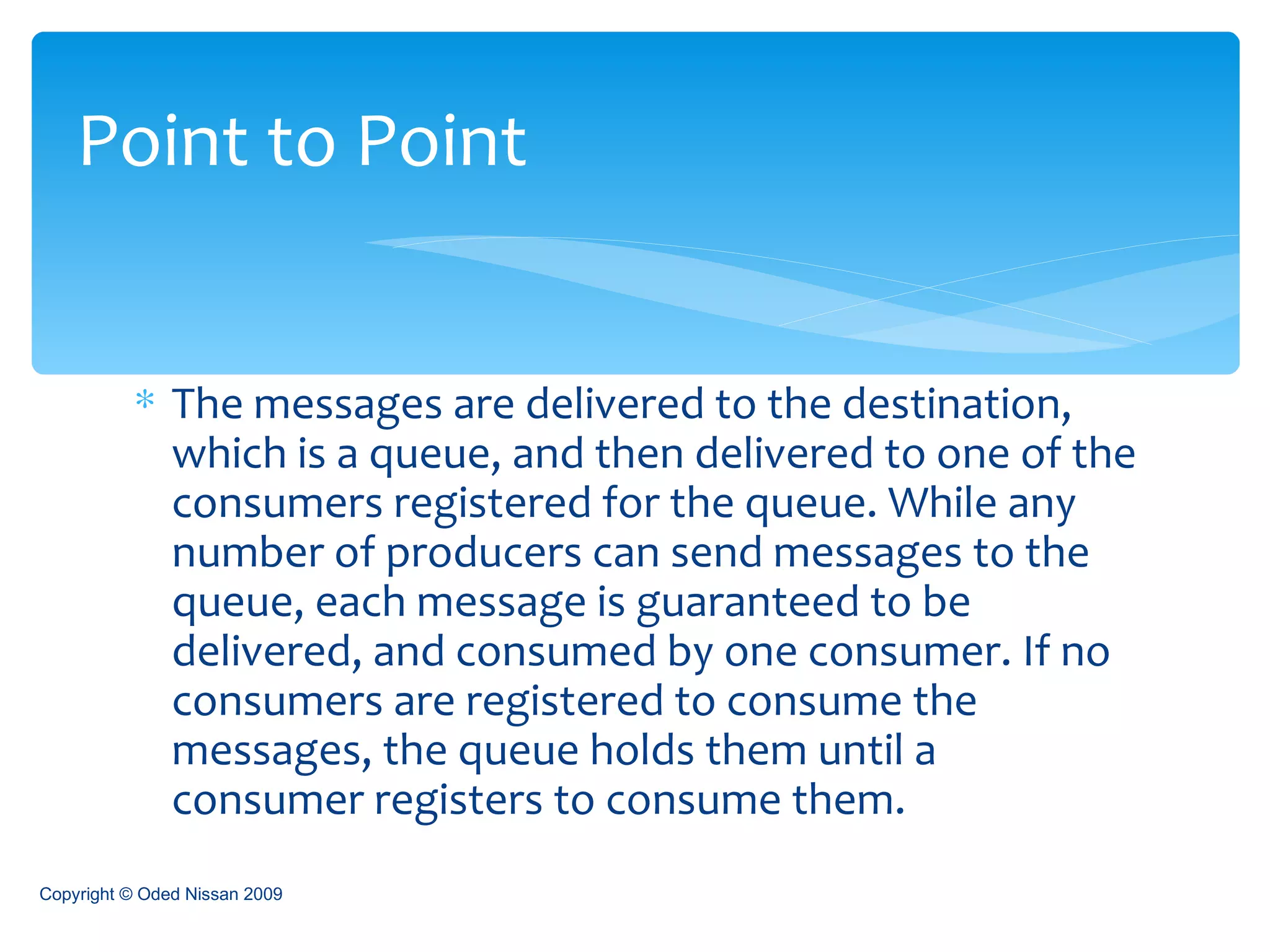 Point to Point

* The messages are delivered to the destination, which is a queue, and then delivered to one of the consumers registered for the queue. While any number of producers can send messages to the queue, each message is guaranteed to be delivered, and consumed by one consumer. If no consumers are registered to consume the messages, the queue holds them until a consumer registers to consume them.

Copyright © Oded Nissan 2009